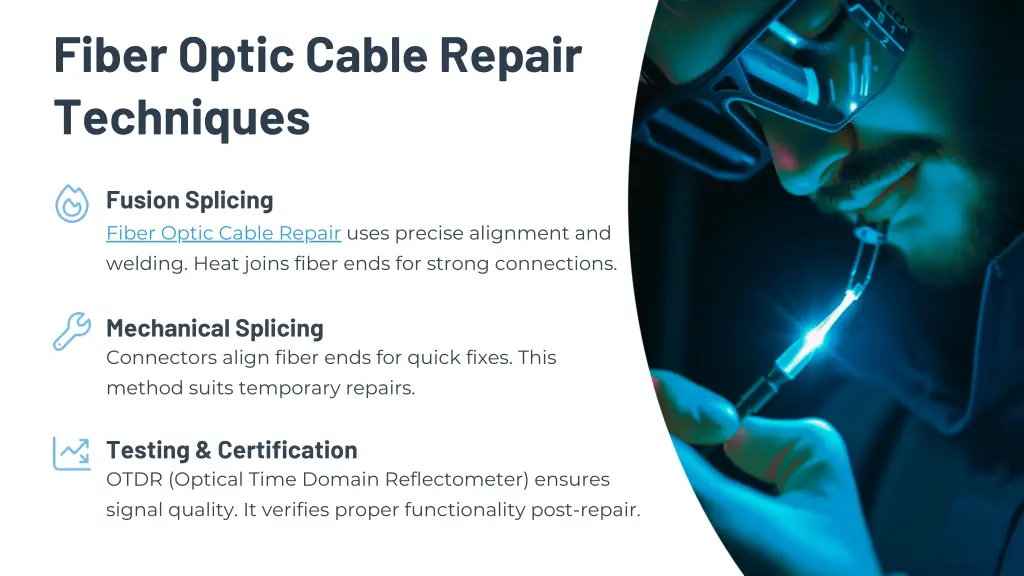 Fiber Optic Cable Repair Techniques

Fusion Splicing
Fiber Optic Cable Repair uses precise alignment and welding. Heat joins fiber ends for strong connections.

Mechanical Splicing
Connectors align fiber ends for quick fixes. This method suits temporary repairs.

Testing & Certification
OTDR (Optical Time Domain Reflectometer) ensures signal quality. It verifies proper functionality post-repair.